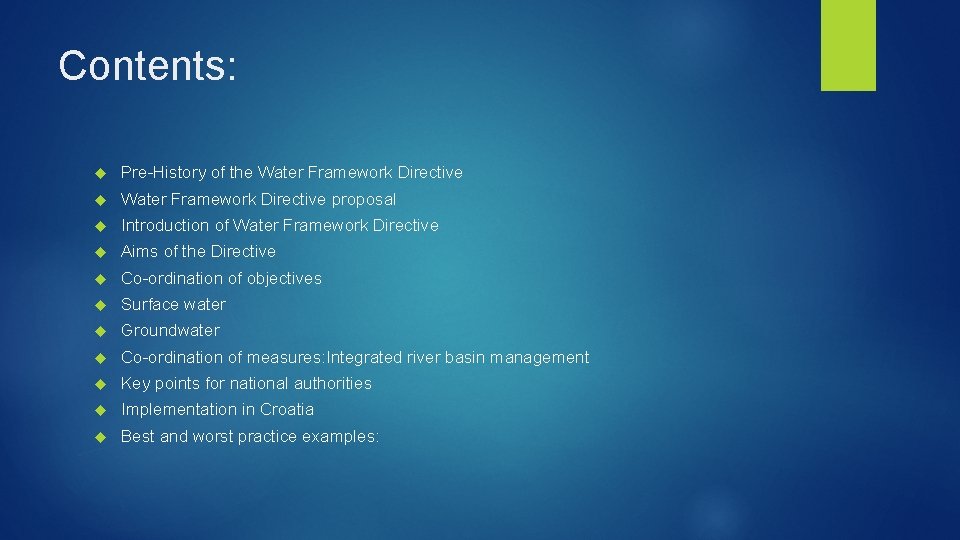 Contents:

- Pre-History of the Water Framework Directive
- Water Framework Directive proposal
- Introduction of Water Framework Directive
- Aims of the Directive
- Co-ordination of objectives
- Surface water
- Groundwater
- Co-ordination of measures:Integrated river basin management
- Key points for national authorities
- Implementation in Croatia
- Best and worst practice examples: